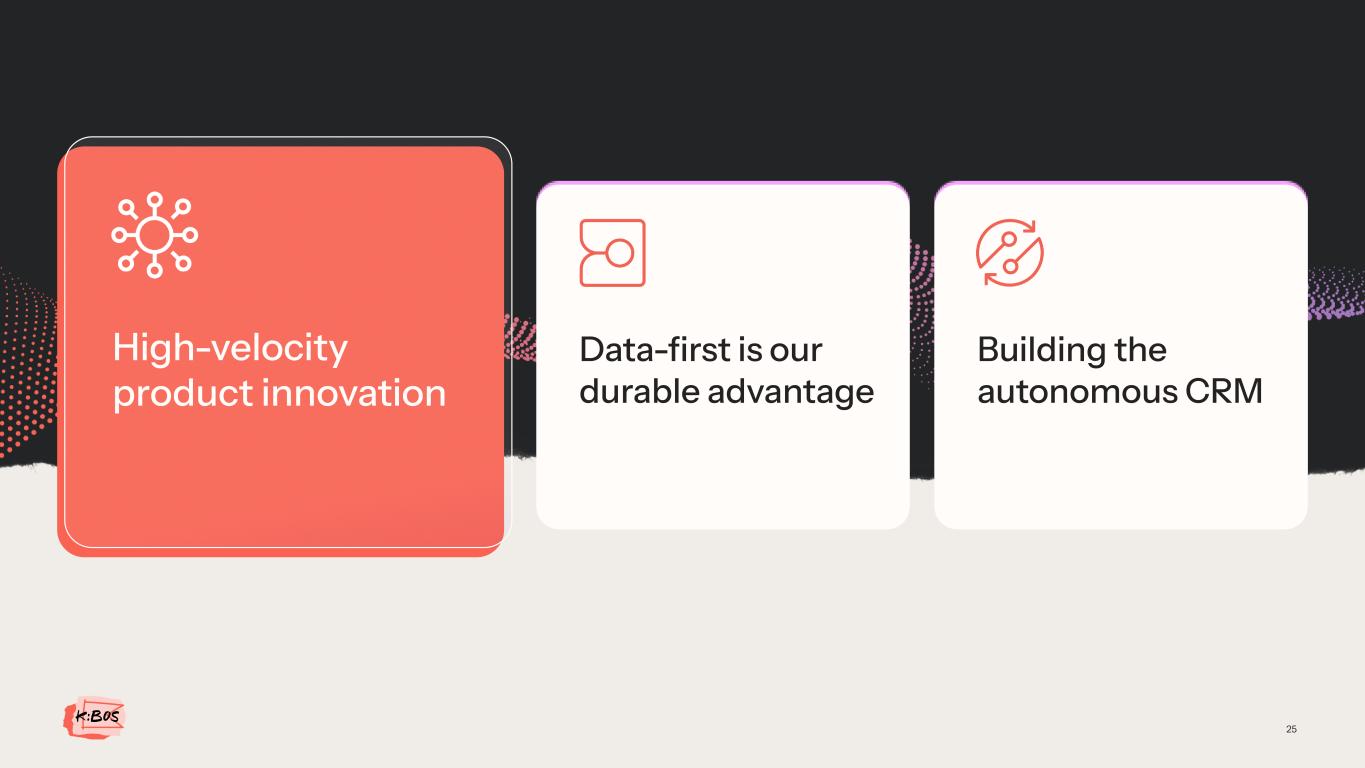 High-velocity product innovation

Data-first is our durable advantage

Building the autonomous CRM

K:BOS

25